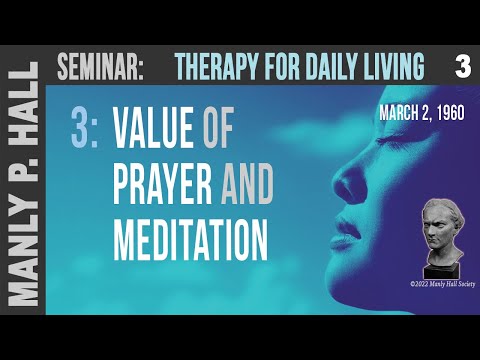 MANLY P. HALL

SEMINAR: THERAPY FOR DAILY LIVING 3

3: VALUE OF PRAYER AND MEDITATION

MARCH 2, 1960

©2022 Manly Hall Society